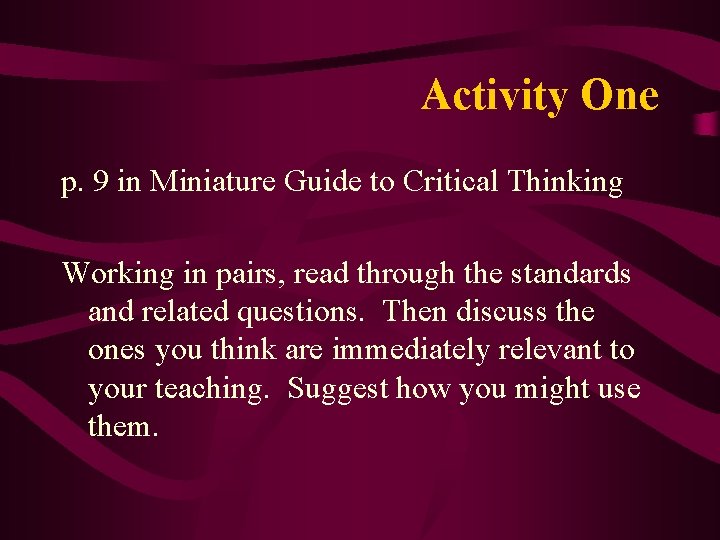 Activity One

p. 9 in Miniature Guide to Critical Thinking

Working in pairs, read through the standards and related questions.  Then discuss the ones you think are immediately relevant to your teaching.  Suggest how you might use them.